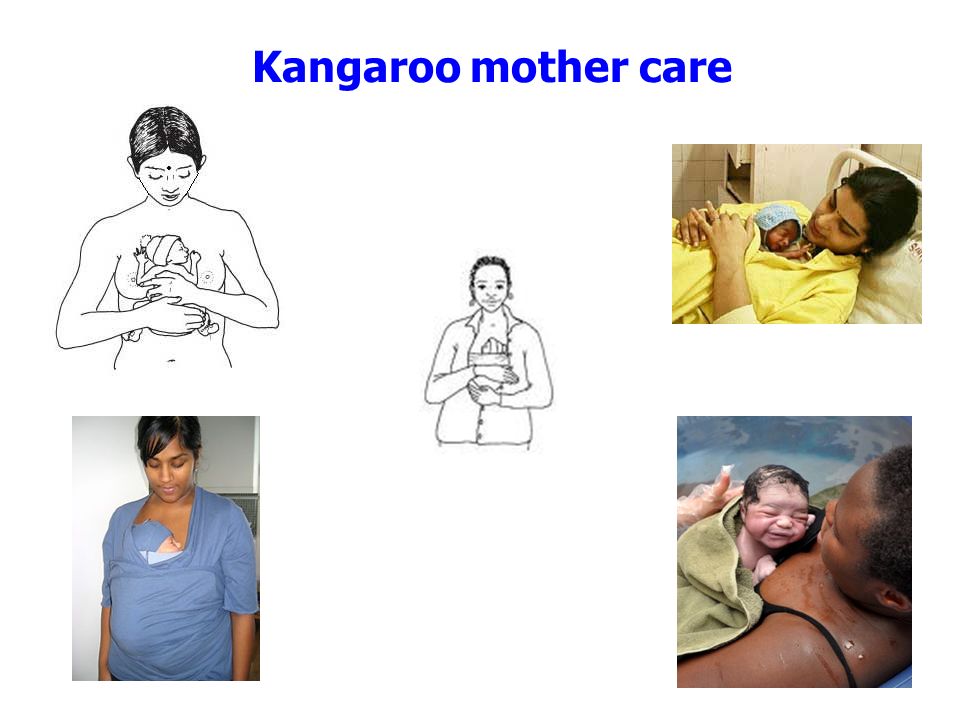 Kangaroo mother care